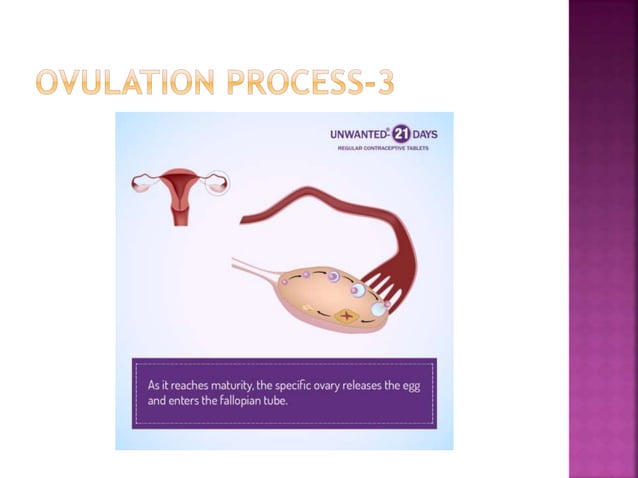 OVULATION PROCESS-3

UNWANTED® 21 DAYS
REGULAR CONTRACEPTIVE TABLETS

As it reaches maturity, the specific ovary releases the egg and enters the fallopian tube.